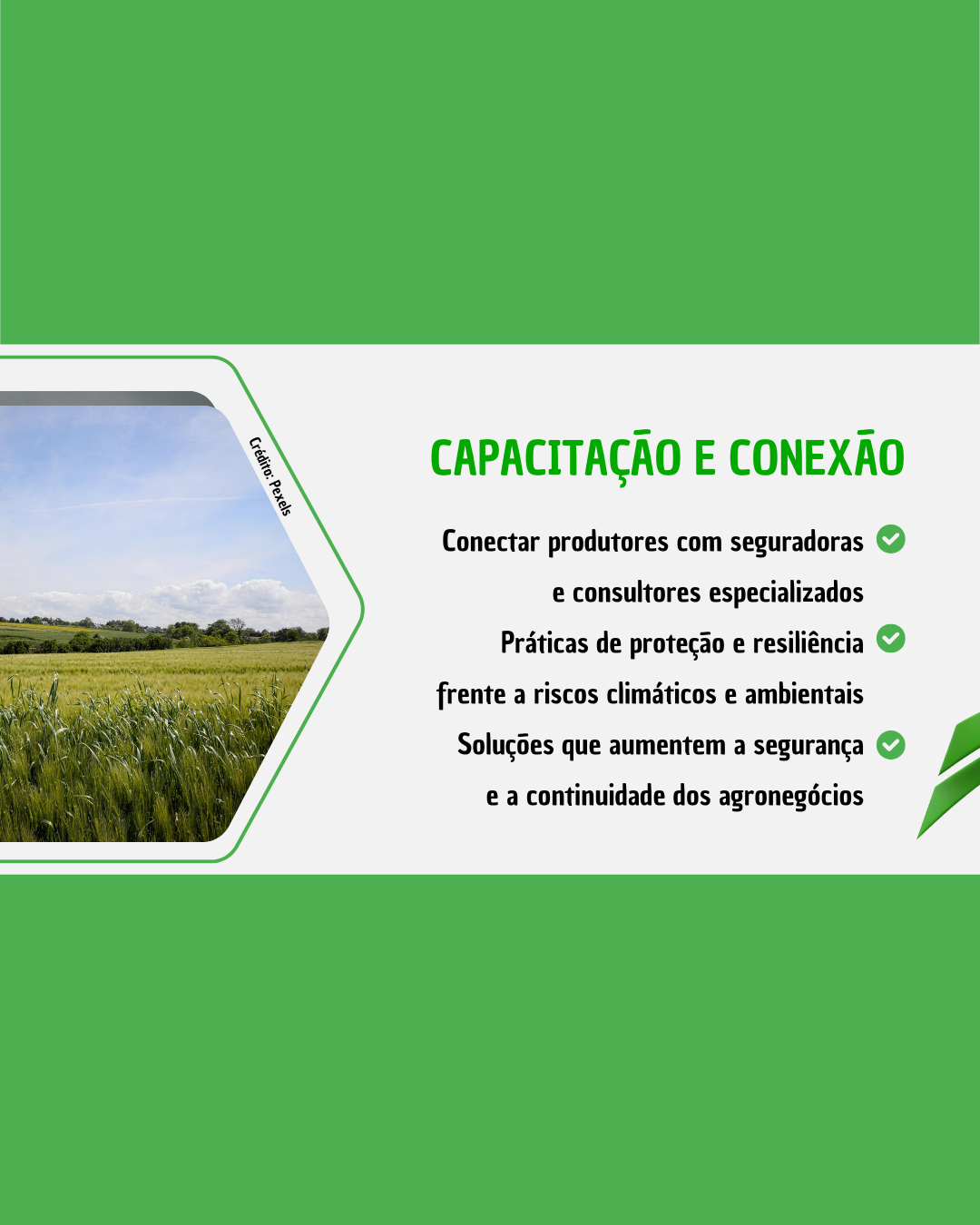 Crédito: Pexels

CAPACITAÇÃO E CONEXÃO

Conectar produtores com seguradoras e consultores especializados

Práticas de proteção e resiliência frente a riscos climáticos e ambientais

Soluções que aumentem a segurança e a continuidade dos agronegócios